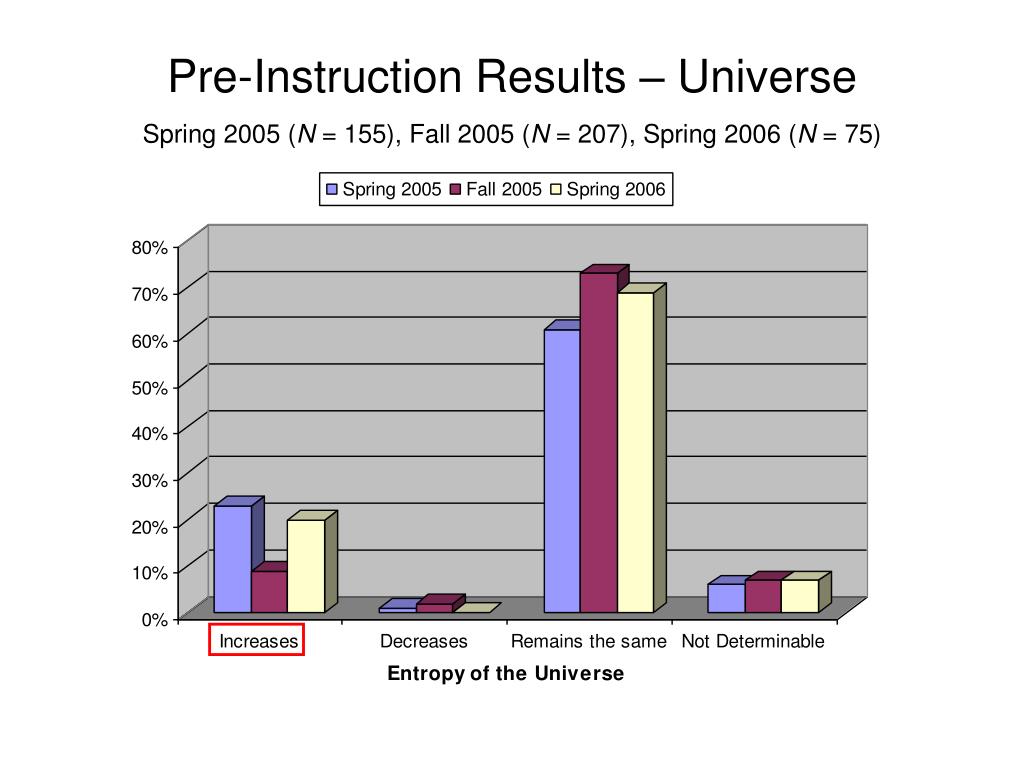 Pre-Instruction Results – Universe

Spring 2005 ($N$ = 155), Fall 2005 ($N$ = 207), Spring 2006 ($N$ = 75)

Spring 2005 Fall 2005 Spring 2006

80%
70%
60%
50%
40%
30%
20%
10%
0%

Increases Decreases Remains the same Not Determinable

Entropy of the Universe